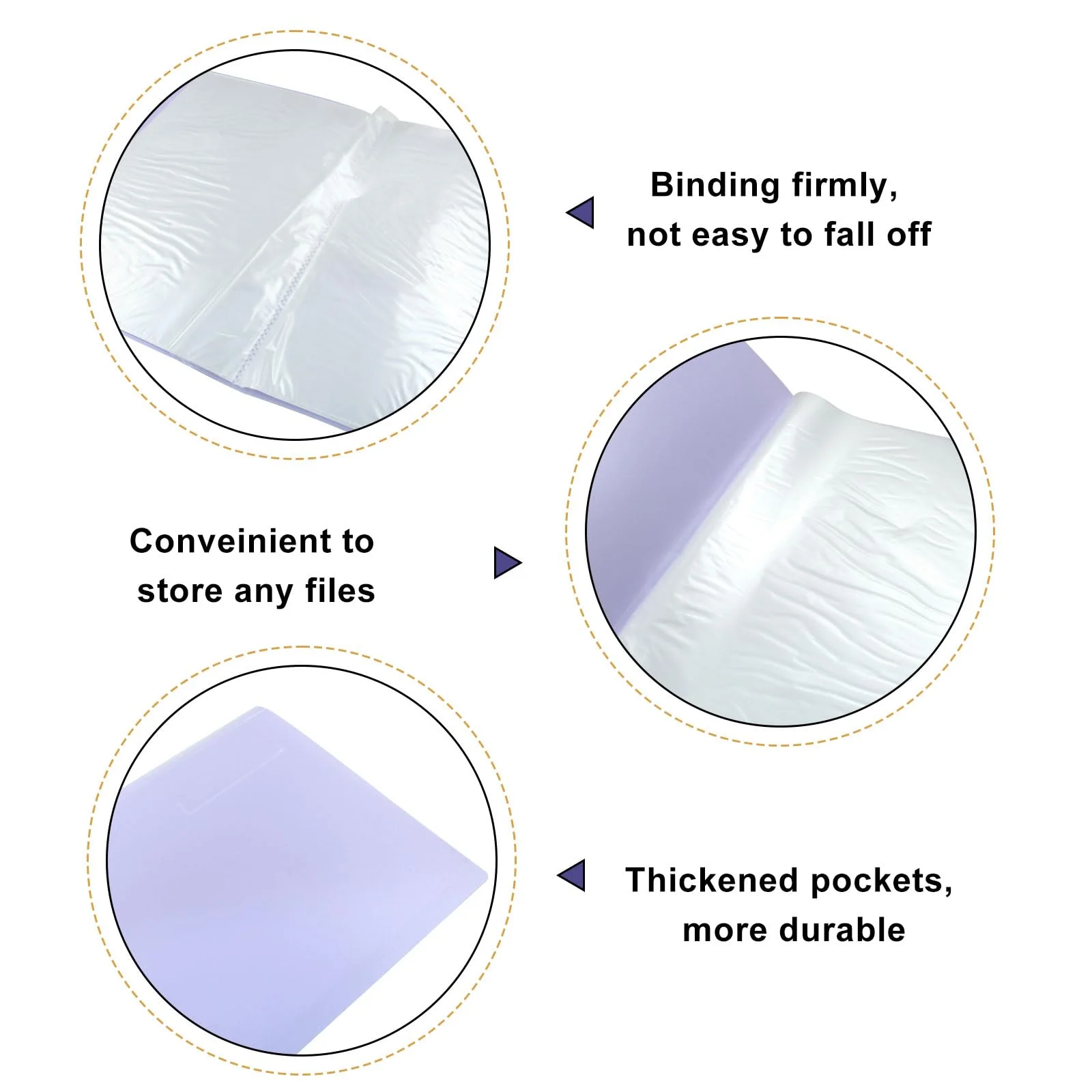 Binding firmly,
not easy to fall off

Conveinient to
store any files

Thickened pockets,
more durable